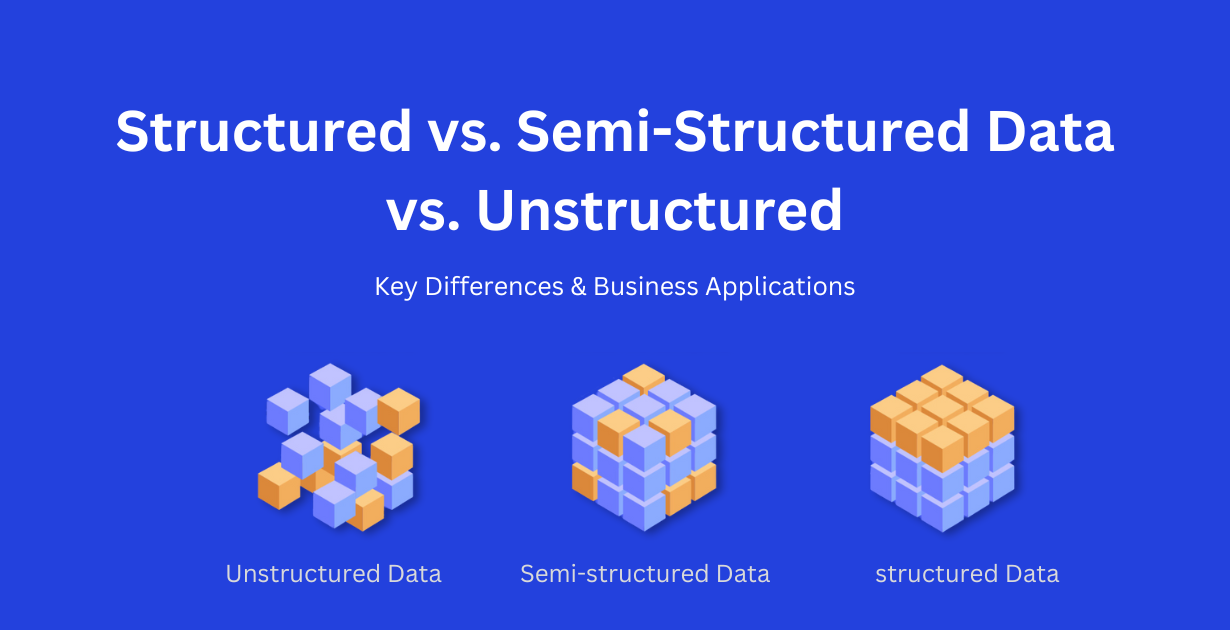 Structured vs. Semi-Structured Data vs. Unstructured

Key Differences & Business Applications

Unstructured Data

Semi-structured Data

structured Data